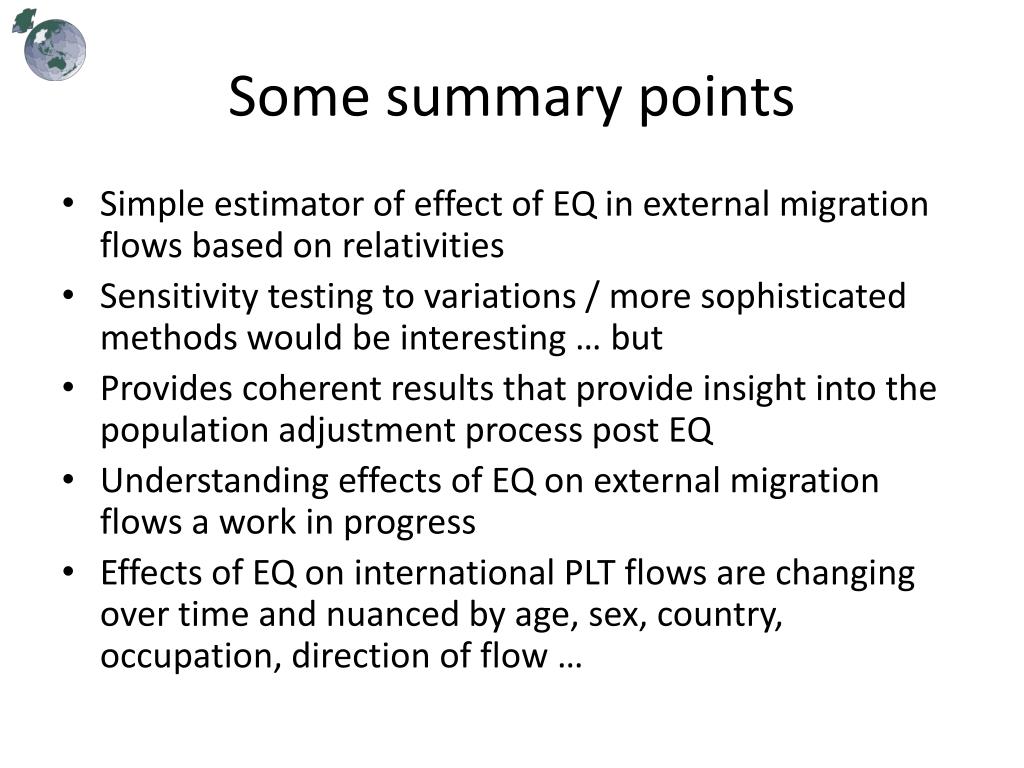 Some summary points

• Simple estimator of effect of EQ in external migration flows based on relativities
• Sensitivity testing to variations / more sophisticated methods would be interesting … but
• Provides coherent results that provide insight into the population adjustment process post EQ
• Understanding effects of EQ on external migration flows a work in progress
• Effects of EQ on international PLT flows are changing over time and nuanced by age, sex, country, occupation, direction of flow …